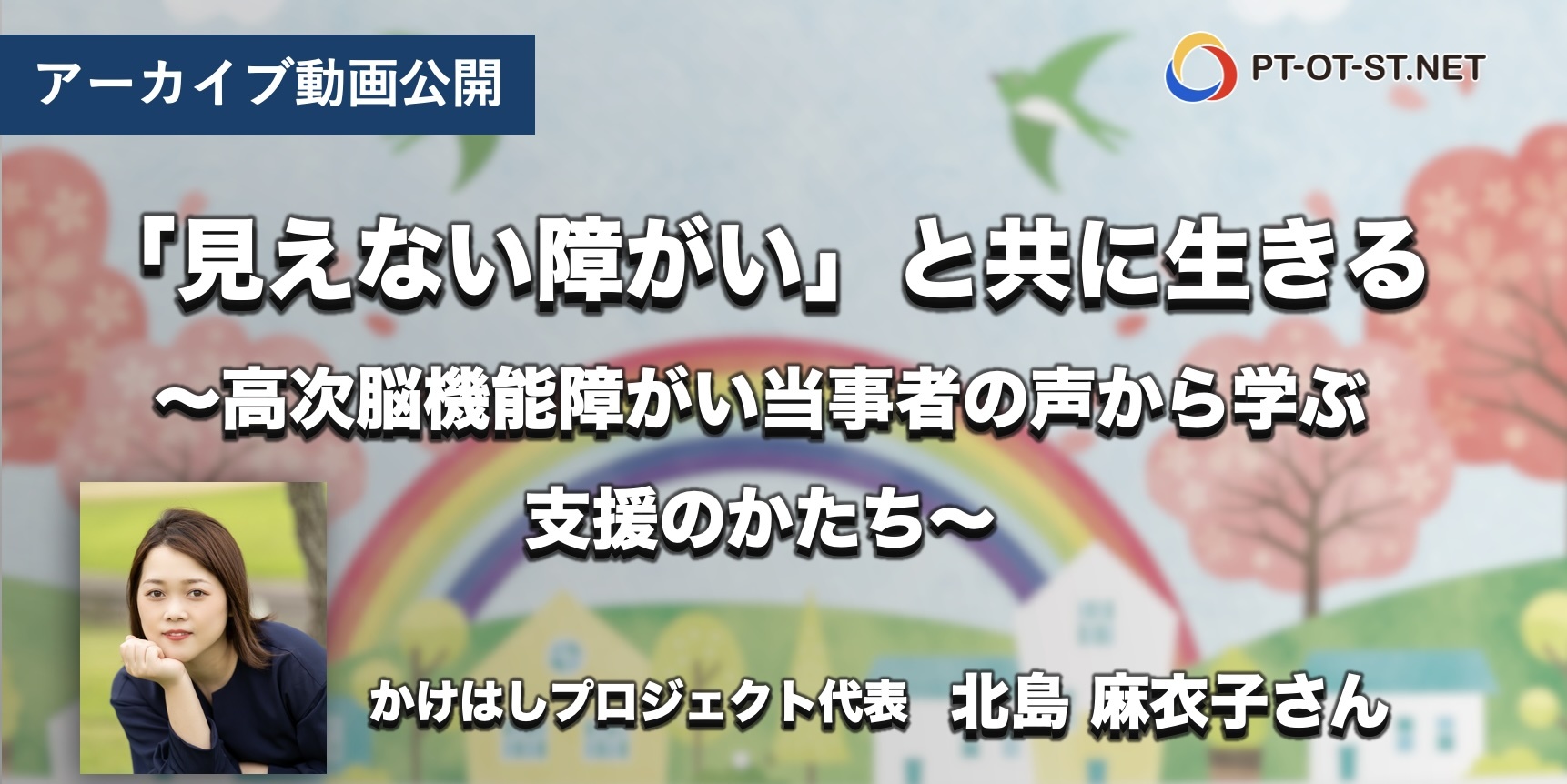 アーカイブ動画公開

PT-OT-ST.NET

「見えない障がい」と共に生きる
〜高次脳機能障がい当事者の声から学ぶ
支援のかたち〜

かけはしプロジェクト代表　北島 麻衣子さん